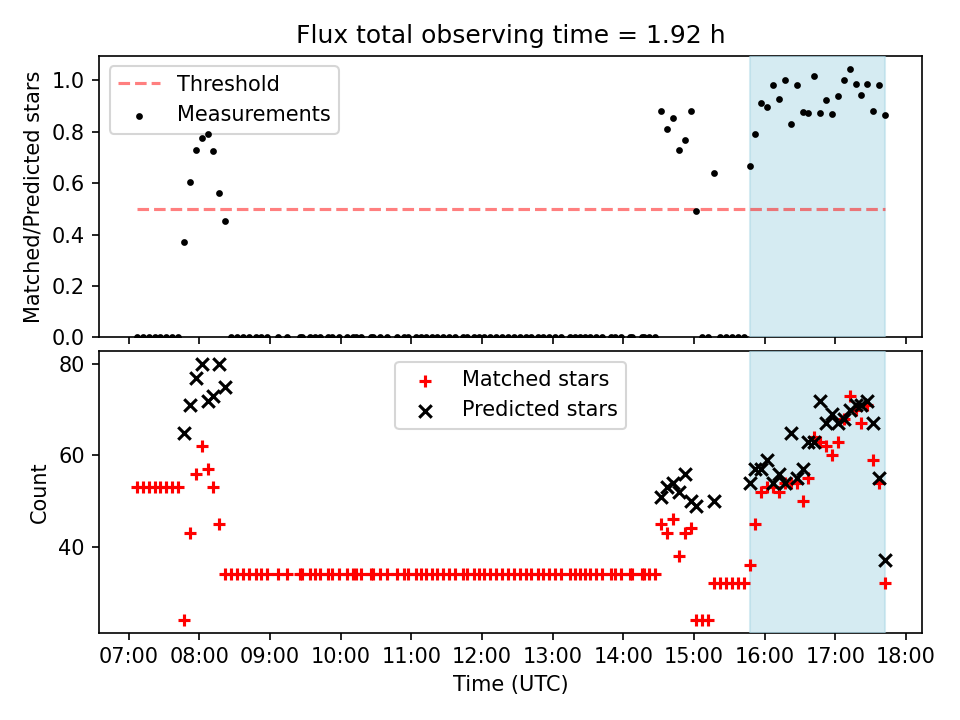 Flux total observing time = 1.92 h

Threshold
Measurements

Matched/Predicted stars

1.0
0.8
0.6
0.4
0.2
0.0

Matched stars
Predicted stars

Count

80
60
40

07:00 08:00 09:00 10:00 11:00 12:00 13:00 14:00 15:00 16:00 17:00 18:00

Time (UTC)